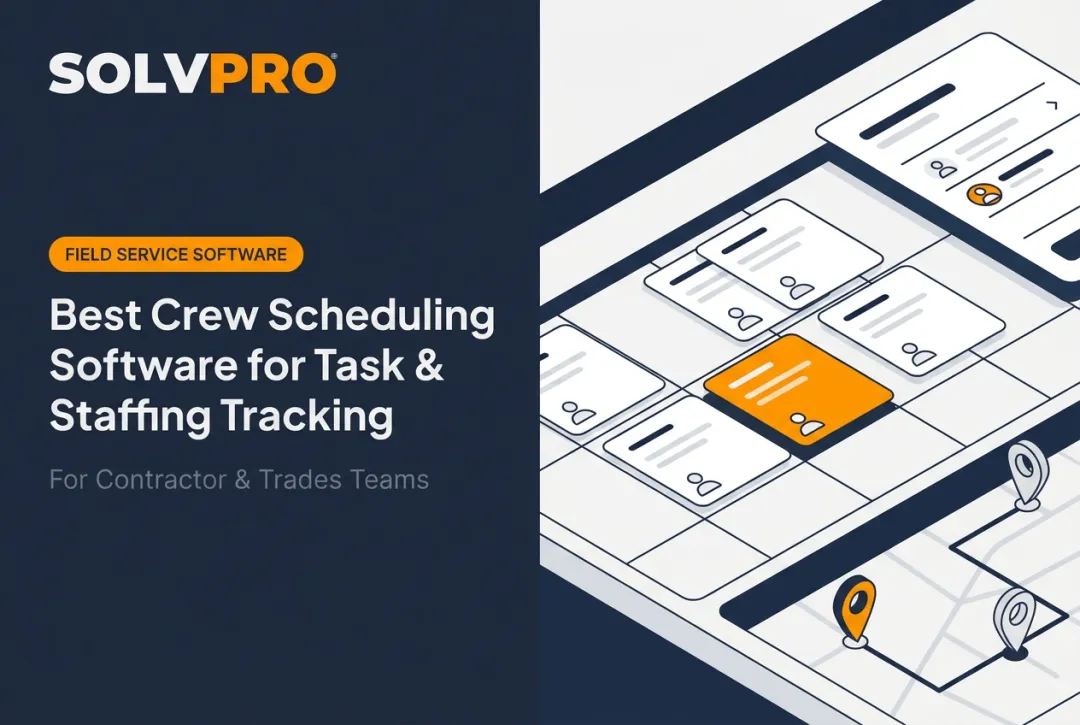 SOLVPRO®

FIELD SERVICE SOFTWARE

Best Crew Scheduling Software for Task & Staffing Tracking

For Contractor & Trades Teams